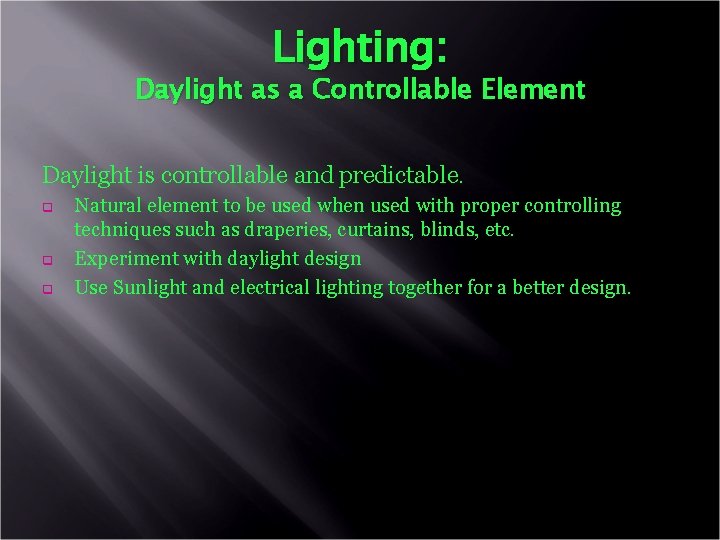 Lighting:
Daylight as a Controllable Element

Daylight is controllable and predictable.

- Natural element to be used when used with proper controlling techniques such as draperies, curtains, blinds, etc.
- Experiment with daylight design
- Use Sunlight and electrical lighting together for a better design.